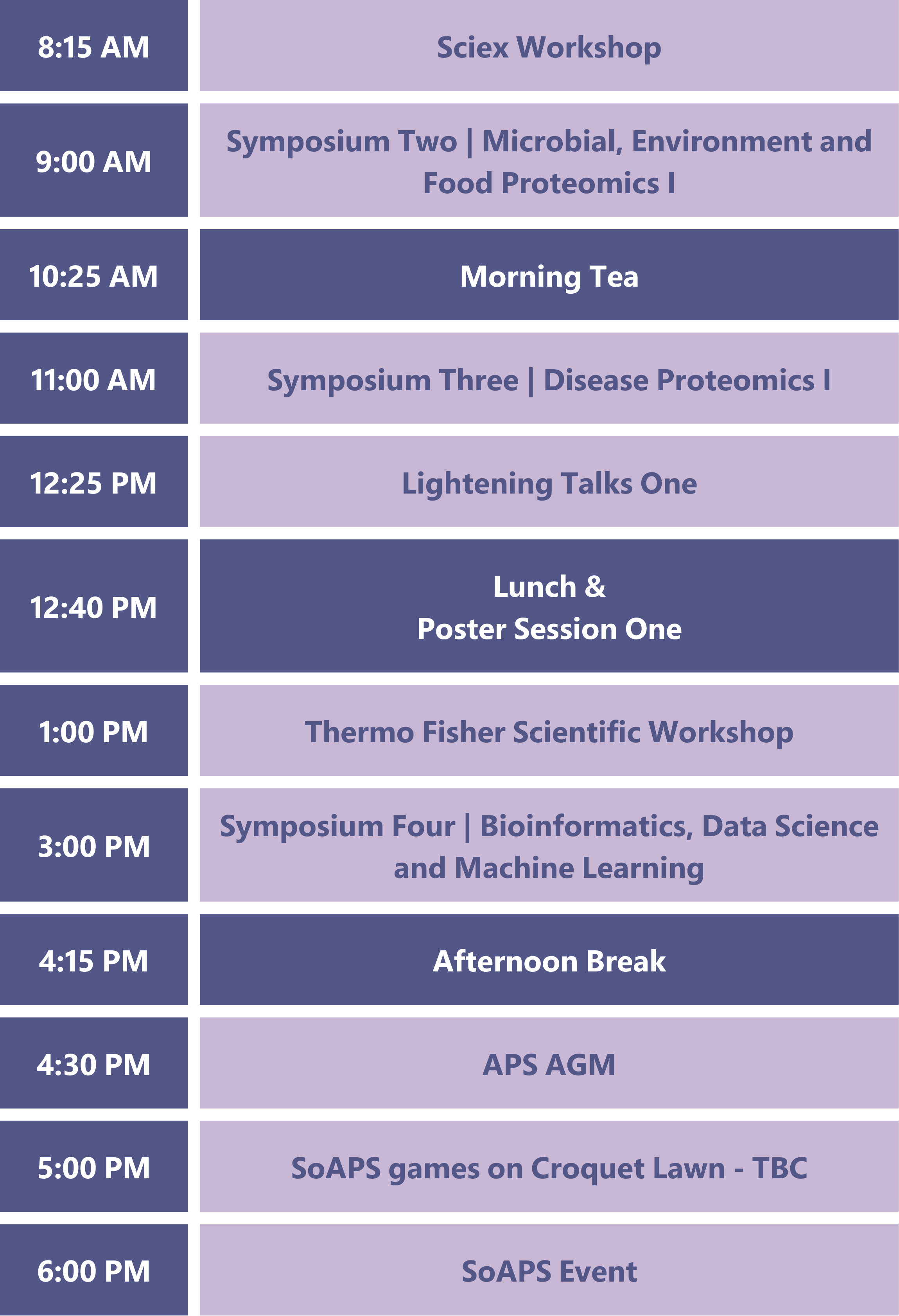 | | |
|---|---|
| 8:15 AM | Sciex Workshop |
| 9:00 AM | Symposium Two \| Microbial, Environment and Food Proteomics I |
| 10:25 AM | Morning Tea |
| 11:00 AM | Symposium Three \| Disease Proteomics I |
| 12:25 PM | Lightening Talks One |
| 12:40 PM | Lunch & Poster Session One |
| 1:00 PM | Thermo Fisher Scientific Workshop |
| 3:00 PM | Symposium Four \| Bioinformatics, Data Science and Machine Learning |
| 4:15 PM | Afternoon Break |
| 4:30 PM | APS AGM |
| 5:00 PM | SoAPS games on Croquet Lawn - TBC |
| 6:00 PM | SoAPS Event |